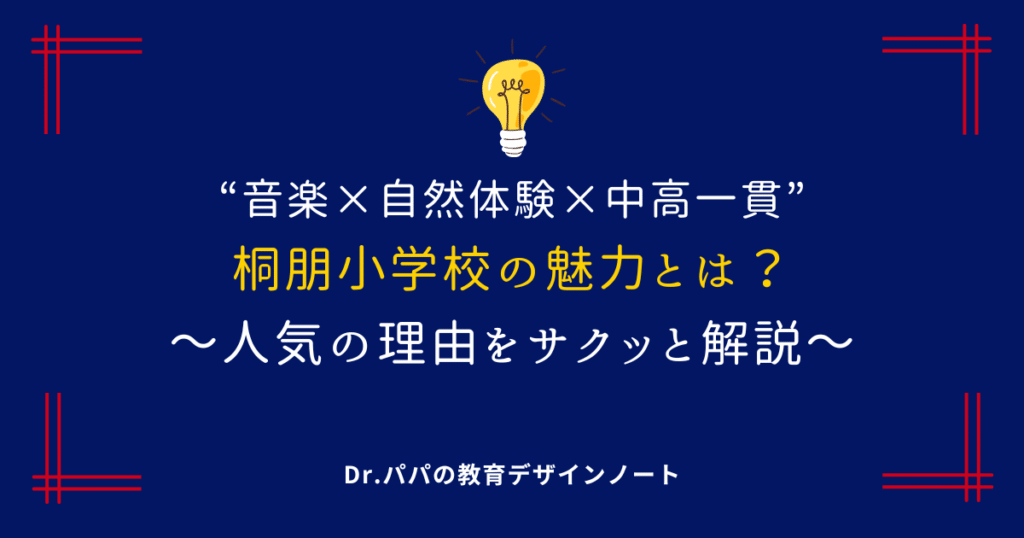 “音楽×自然体験×中高一貫”
桐朋小学校の魅力とは？
〜人気の理由をサクッと解説〜

Dr.パパの教育デザインノート